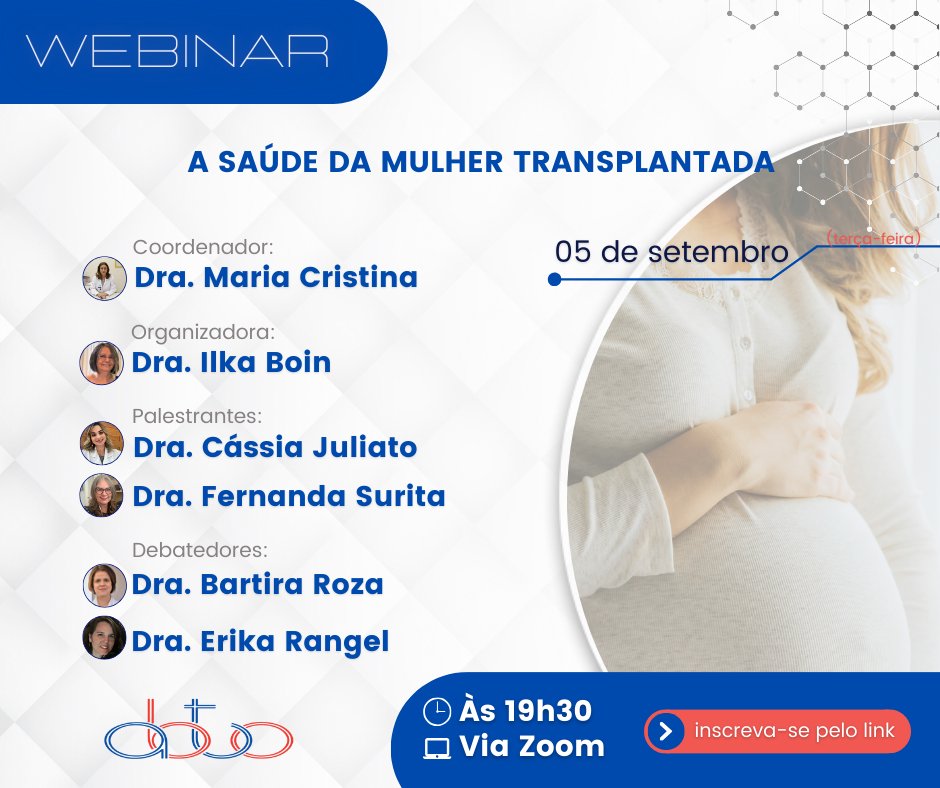 WEBINAR

A SAÚDE DA MULHER TRANSPLANTADA

Coordenador:
Dra. Maria Cristina

Organizadora:
Dra. Ilka Boin

Palestrantes:
Dra. Cássia Juliato
Dra. Fernanda Surita

Debatedores:
Dra. Bartira Roza
Dra. Erika Rangel

05 de setembro (terça-feira)

abto

Às 19h30
Via Zoom

inscreva-se pelo link